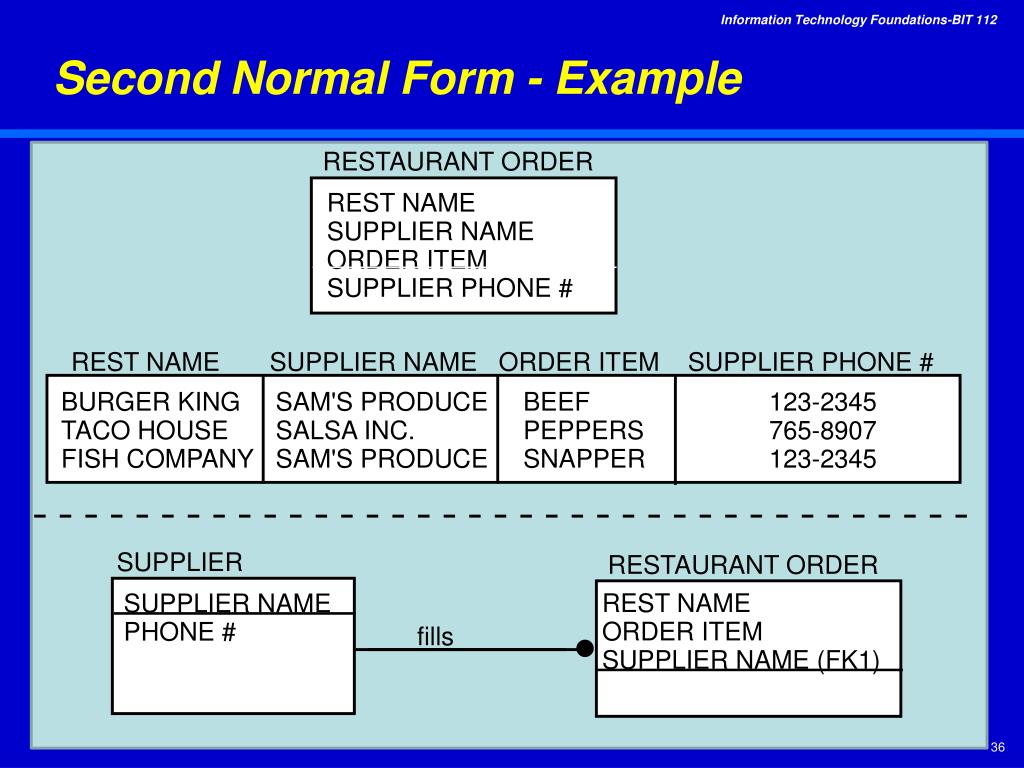 Information Technology Foundations-BIT 112

Second Normal Form - Example

RESTAURANT ORDER

REST NAME
SUPPLIER NAME
ORDER ITEM
SUPPLIER PHONE #

| REST NAME | SUPPLIER NAME | ORDER ITEM | SUPPLIER PHONE # |
|---|---|---|---|
| BURGER KING | SAM'S PRODUCE | BEEF | 123-2345 |
| TACO HOUSE | SALSA INC. | PEPPERS | 765-8907 |
| FISH COMPANY | SAM'S PRODUCE | SNAPPER | 123-2345 |

SUPPLIER

SUPPLIER NAME
PHONE #

fills

RESTAURANT ORDER

REST NAME
ORDER ITEM
SUPPLIER NAME (FK1)

36